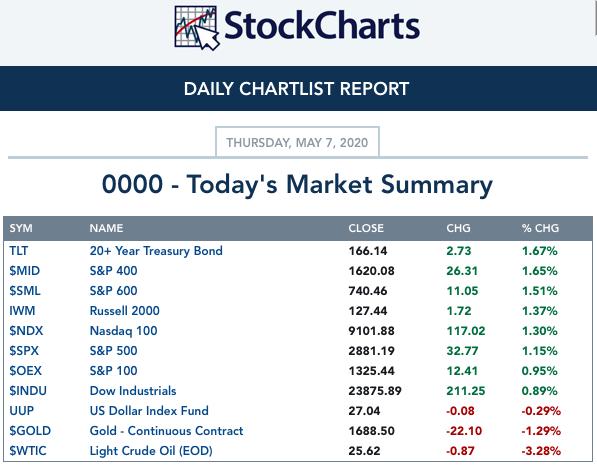 StockCharts

DAILY CHARTLIST REPORT

THURSDAY, MAY 7, 2020

0000 - Today's Market Summary

| SYM | NAME | CLOSE | CHG | % CHG |
|---|---|---|---|---|
| TLT | 20+ Year Treasury Bond | 166.14 | 2.73 | 1.67% |
| $MID | S&P 400 | 1620.08 | 26.31 | 1.65% |
| $SML | S&P 600 | 740.46 | 11.05 | 1.51% |
| IWM | Russell 2000 | 127.44 | 1.72 | 1.37% |
| $NDX | Nasdaq 100 | 9101.88 | 117.02 | 1.30% |
| $SPX | S&P 500 | 2881.19 | 32.77 | 1.15% |
| $OEX | S&P 100 | 1325.44 | 12.41 | 0.95% |
| $INDU | Dow Industrials | 23875.89 | 211.25 | 0.89% |
| UUP | US Dollar Index Fund | 27.04 | -0.08 | -0.29% |
| $GOLD | Gold - Continuous Contract | 1688.50 | -22.10 | -1.29% |
| $WTIC | Light Crude Oil (EOD) | 25.62 | -0.87 | -3.28% |